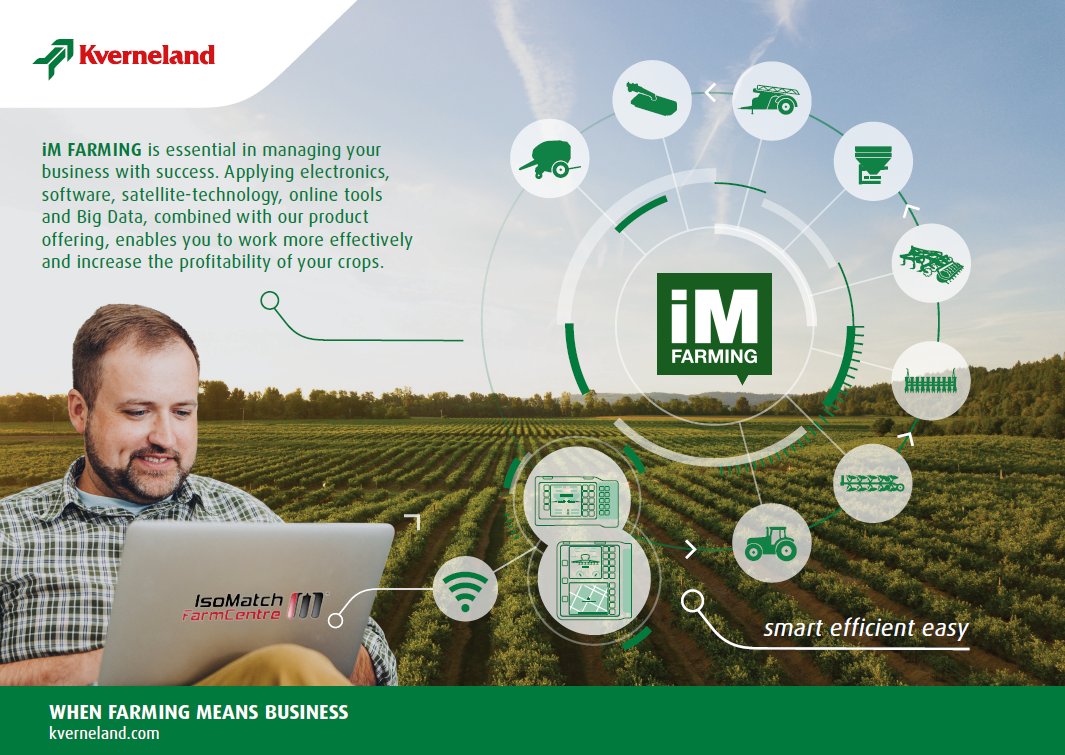 Kverneland

iM FARMING is essential in managing your business with success. Applying electronics, software, satellite-technology, online tools and Big Data, combined with our product offering, enables you to work more effectively and increase the profitability of your crops.

iM FARMING

IsoMatch FarmCentre

smart efficient easy

WHEN FARMING MEANS BUSINESS
kverneland.com